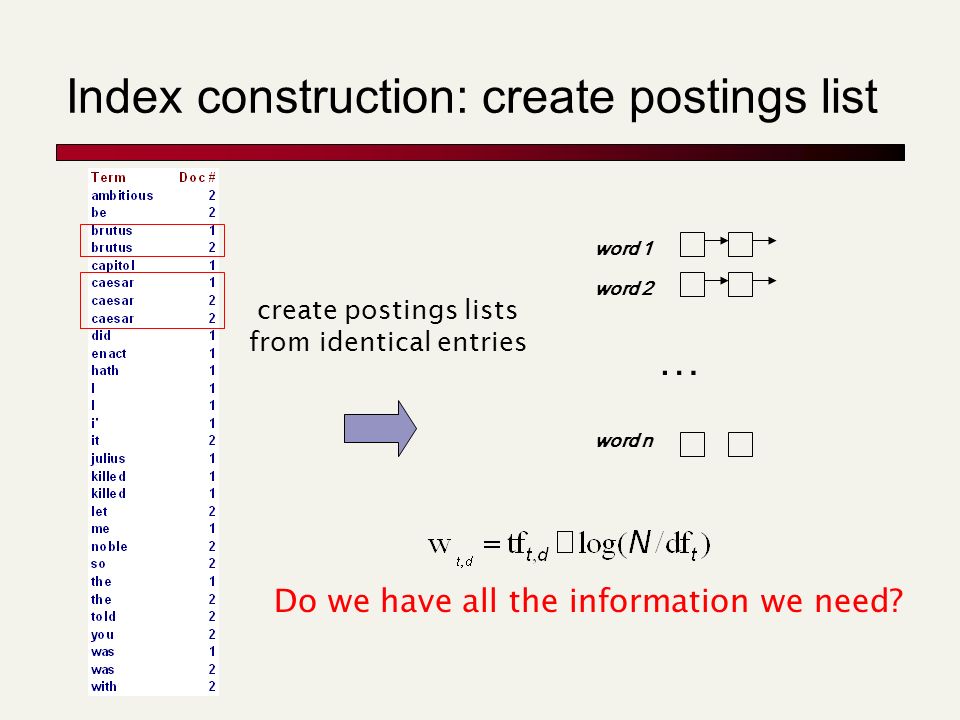 Index construction: create postings list

| Term | Doc # |
|---|---|
| ambitious | 2 |
| be | 2 |
| brutus | 1 |
| brutus | 2 |
| capitol | 1 |
| caesar | 1 |
| caesar | 2 |
| caesar | 2 |
| did | 1 |
| enact | 1 |
| hath | 1 |
| I | 1 |
| I | 1 |
| i' | 1 |
| it | 2 |
| julius | 1 |
| killed | 1 |
| killed | 1 |
| let | 2 |
| me | 1 |
| noble | 2 |
| so | 2 |
| the | 1 |
| the | 2 |
| told | 2 |
| you | 2 |
| was | 1 |
| was | 2 |
| with | 2 |

create postings lists from identical entries

word 1

word 2

...

word n

$w_{t,d} = tf_{t,d} \square \log(N/df_t)$

Do we have all the information we need?